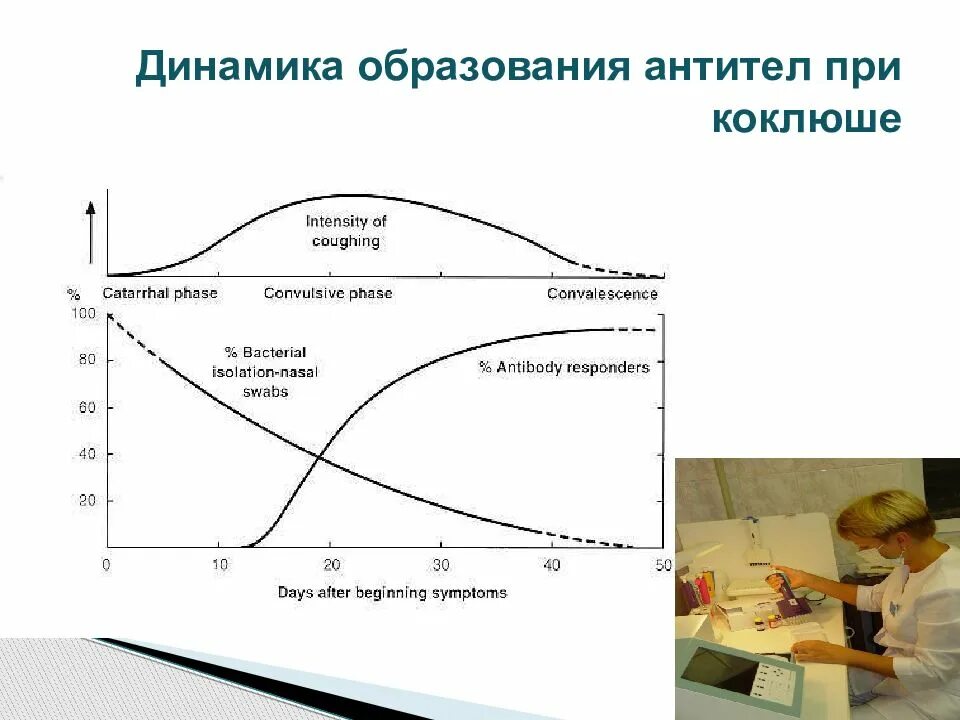 Динамика образования антител при коклюше

Intensity of coughing

Catarrhal phase
Convulsive phase
Convalescence

%
100
80
60
40
20

% Bacterial isolation-nasal swabs

% Antibody responders

0
10
20
30
40
50

Days after beginning symptoms